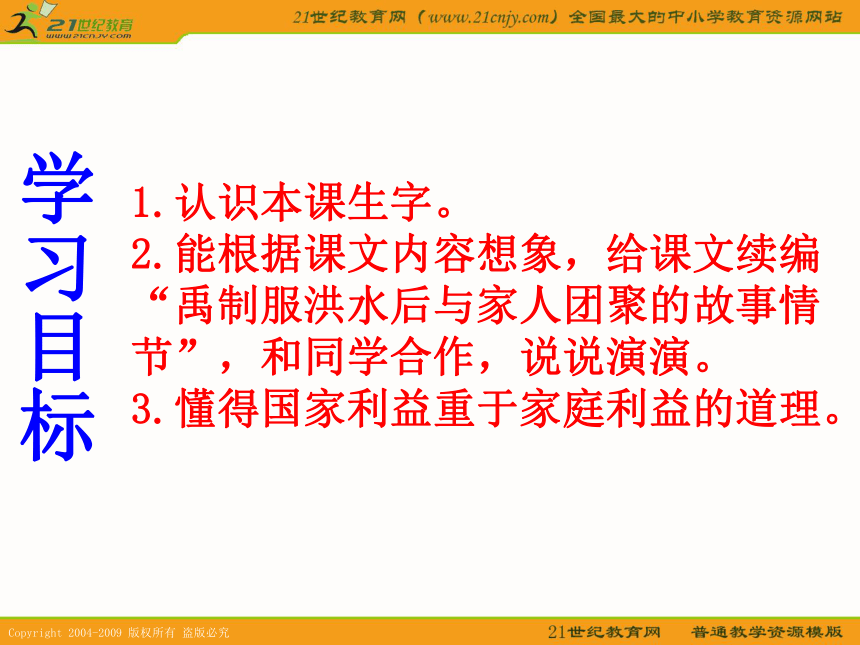 21世纪教育
www.21cnjy.com

21世纪教育网（www.21cnjy.com）全国最大的中小学教育资源网站

学习目标

1.认识本课生字。
2.能根据课文内容想象，给课文续编“禹制服洪水后与家人团聚的故事情节”，和同学合作，说说演演。
3.懂得国家利益重于家庭利益的道理。

Copyright 2004-2009 版权所有 盗版必究

21世纪教育网 普通教学资源模版